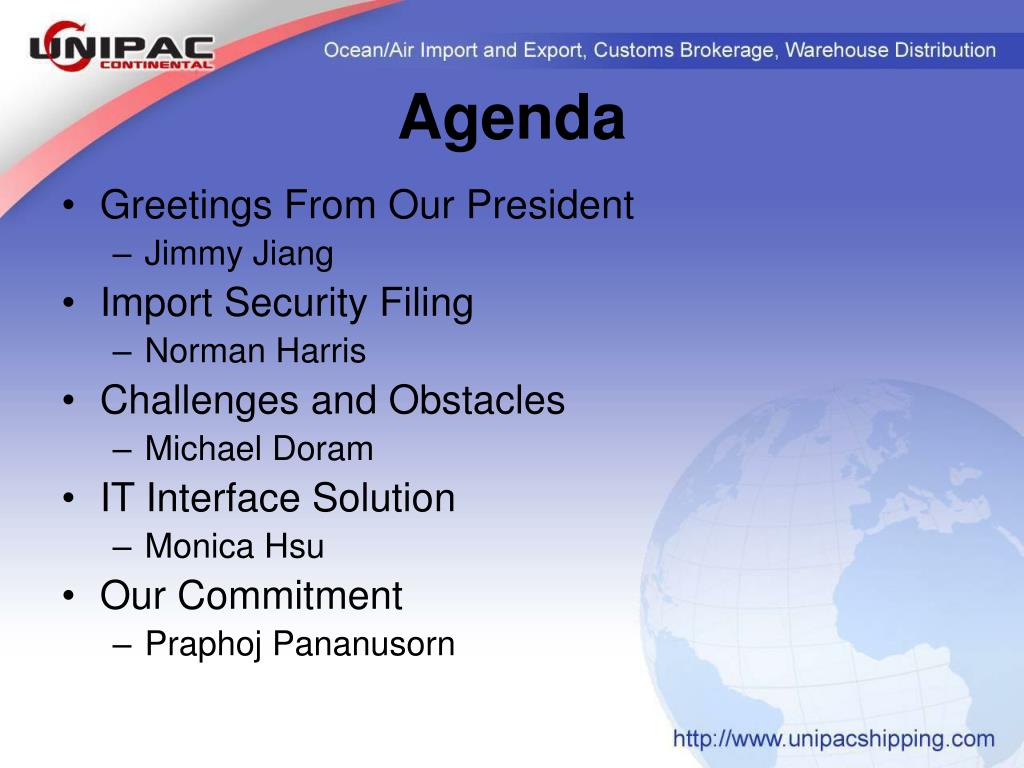 UNIPAC CONTINENTAL

Ocean/Air Import and Export, Customs Brokerage, Warehouse Distribution

Agenda

• Greetings From Our President
– Jimmy Jiang
• Import Security Filing
– Norman Harris
• Challenges and Obstacles
– Michael Doram
• IT Interface Solution
– Monica Hsu
• Our Commitment
– Praphoj Pananusorn

http://www.unipacshipping.com